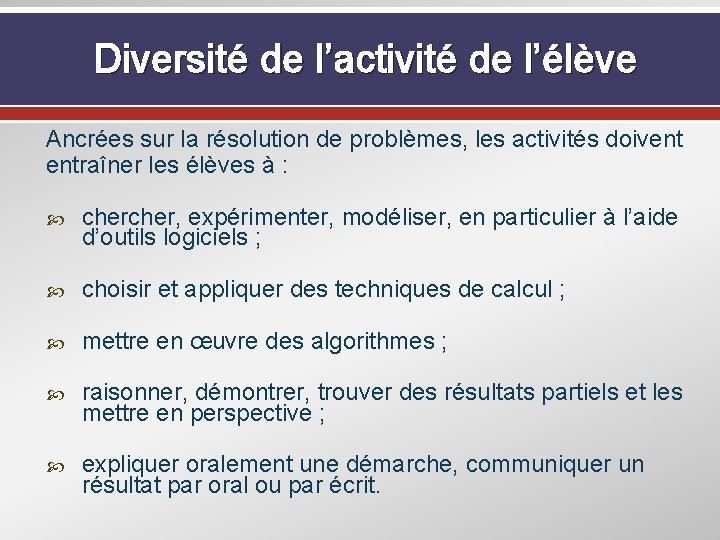 Diversité de l’activité de l’élève

Ancrées sur la résolution de problèmes, les activités doivent entraîner les élèves à :

chercher, expérimenter, modéliser, en particulier à l’aide d’outils logiciels ;

choisir et appliquer des techniques de calcul ;

mettre en œuvre des algorithmes ;

raisonner, démontrer, trouver des résultats partiels et les mettre en perspective ;

expliquer oralement une démarche, communiquer un résultat par oral ou par écrit.